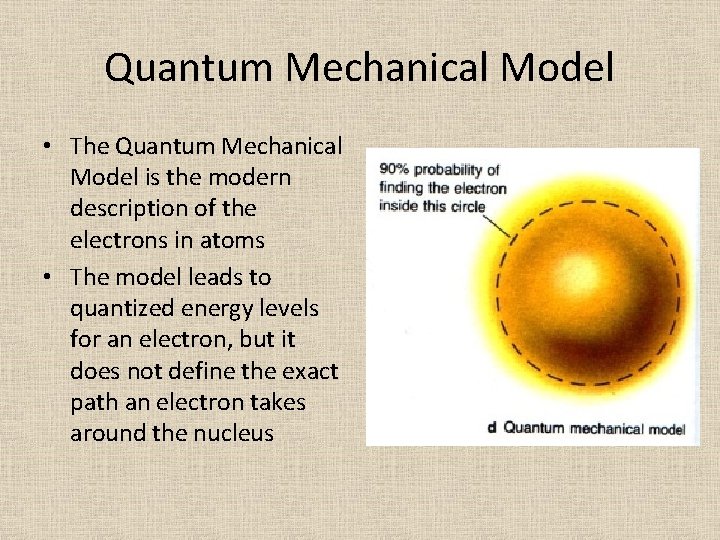 Quantum Mechanical Model

• The Quantum Mechanical Model is the modern description of the electrons in atoms
• The model leads to quantized energy levels for an electron, but it does not define the exact path an electron takes around the nucleus

90% probability of finding the electron inside this circle

d Quantum mechanical model